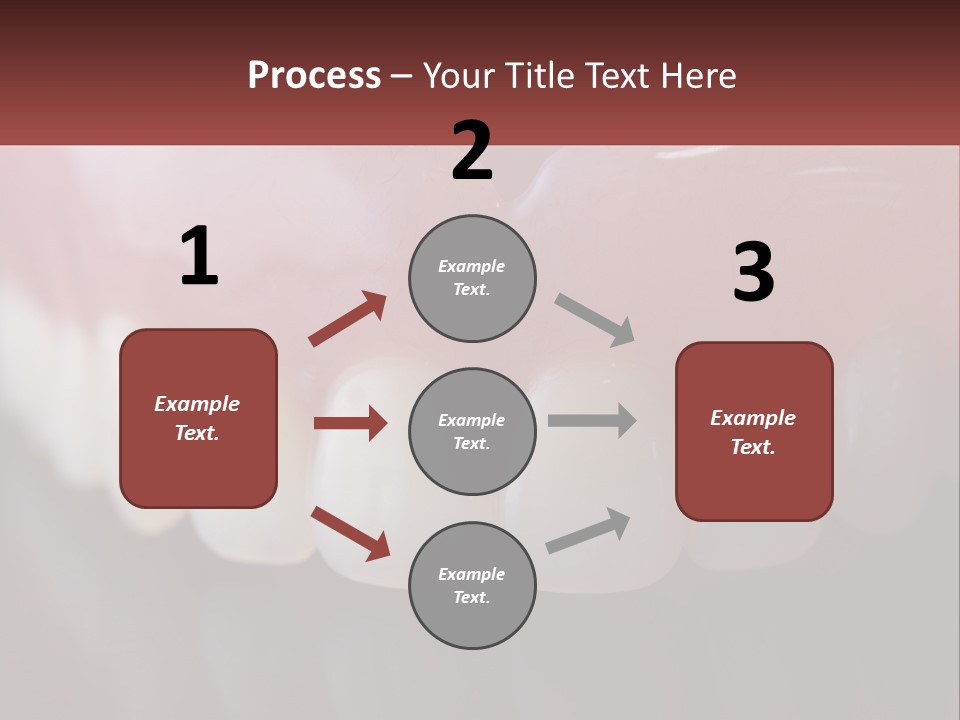 Process – Your Title Text Here

1

Example Text.

2

Example Text.

Example Text.

Example Text.

3

Example Text.